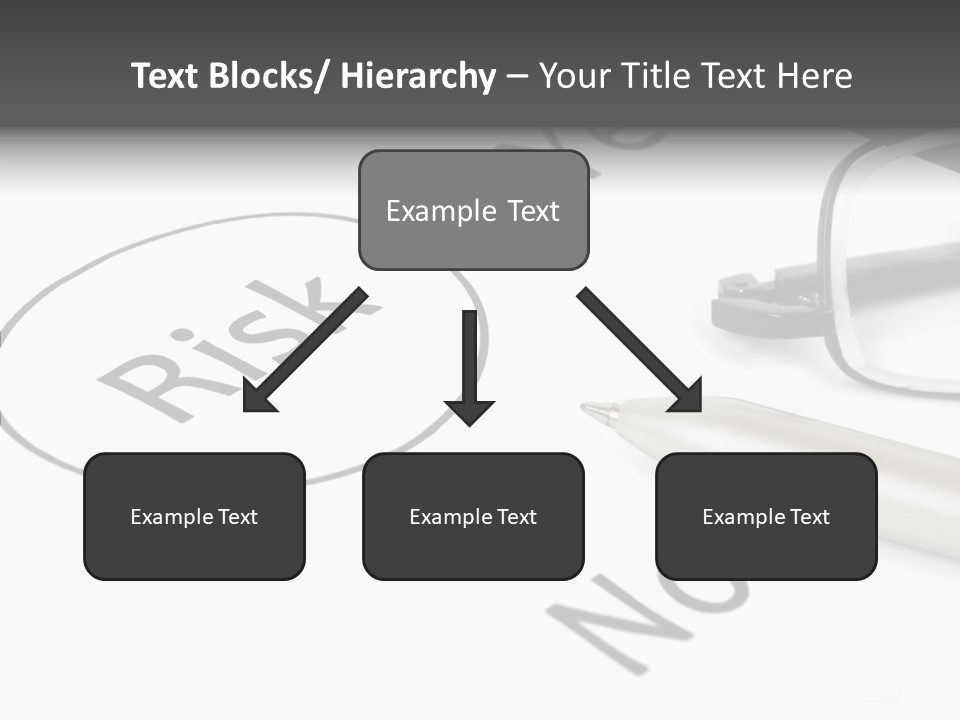 Text Blocks/ Hierarchy – Your Title Text Here

Example Text

Example Text

Example Text

Example Text

Risk

No